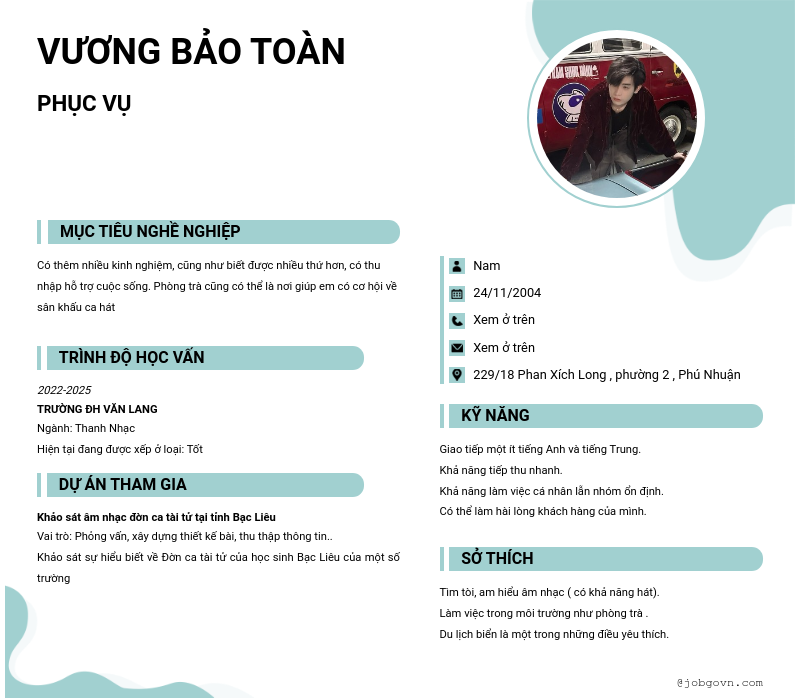 VƯƠNG BẢO TOÀN

PHỤC VỤ

MỤC TIÊU NGHỀ NGHIỆP

Có thêm nhiều kinh nghiệm, cũng như biết được nhiều thứ hơn, có thu nhập hỗ trợ cuộc sống. Phòng trà cũng có thể là nơi giúp em có cơ hội về sân khấu ca hát

TRÌNH ĐỘ HỌC VẤN

2022-2025
TRƯỜNG ĐH VĂN LANG
Ngành: Thanh Nhạc
Hiện tại đang được xếp ở loại: Tốt

DỰ ÁN THAM GIA

Khảo sát âm nhạc đờn ca tài tử tại tỉnh Bạc Liêu
Vai trò: Phỏng vấn, xây dựng thiết kế bài, thu thập thông tin..
Khảo sát sự hiểu biết về Đờn ca tài tử của học sinh Bạc Liêu của một số trường

Nam
24/11/2004
Xem ở trên
Xem ở trên
229/18 Phan Xích Long , phường 2 , Phú Nhuận

KỸ NĂNG

Giao tiếp một ít tiếng Anh và tiếng Trung.
Khả năng tiếp thu nhanh.
Khả năng làm việc cá nhân lẫn nhóm ổn định.
Có thể làm hài lòng khách hàng của mình.

SỞ THÍCH

Tìm tòi, am hiểu âm nhạc ( có khả năng hát).
Làm việc trong môi trường như phòng trà .
Du lịch biển là một trong những điều yêu thích.

@jobgovn.com